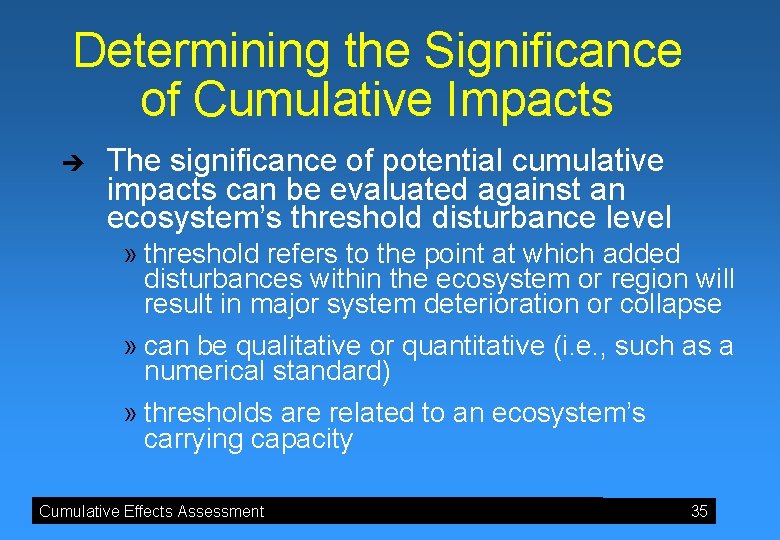 Determining the Significance of Cumulative Impacts

➔ The significance of potential cumulative impacts can be evaluated against an ecosystem's threshold disturbance level

» threshold refers to the point at which added disturbances within the ecosystem or region will result in major system deterioration or collapse

» can be qualitative or quantitative (i.e., such as a numerical standard)

» thresholds are related to an ecosystem's carrying capacity

Cumulative Effects Assessment

35